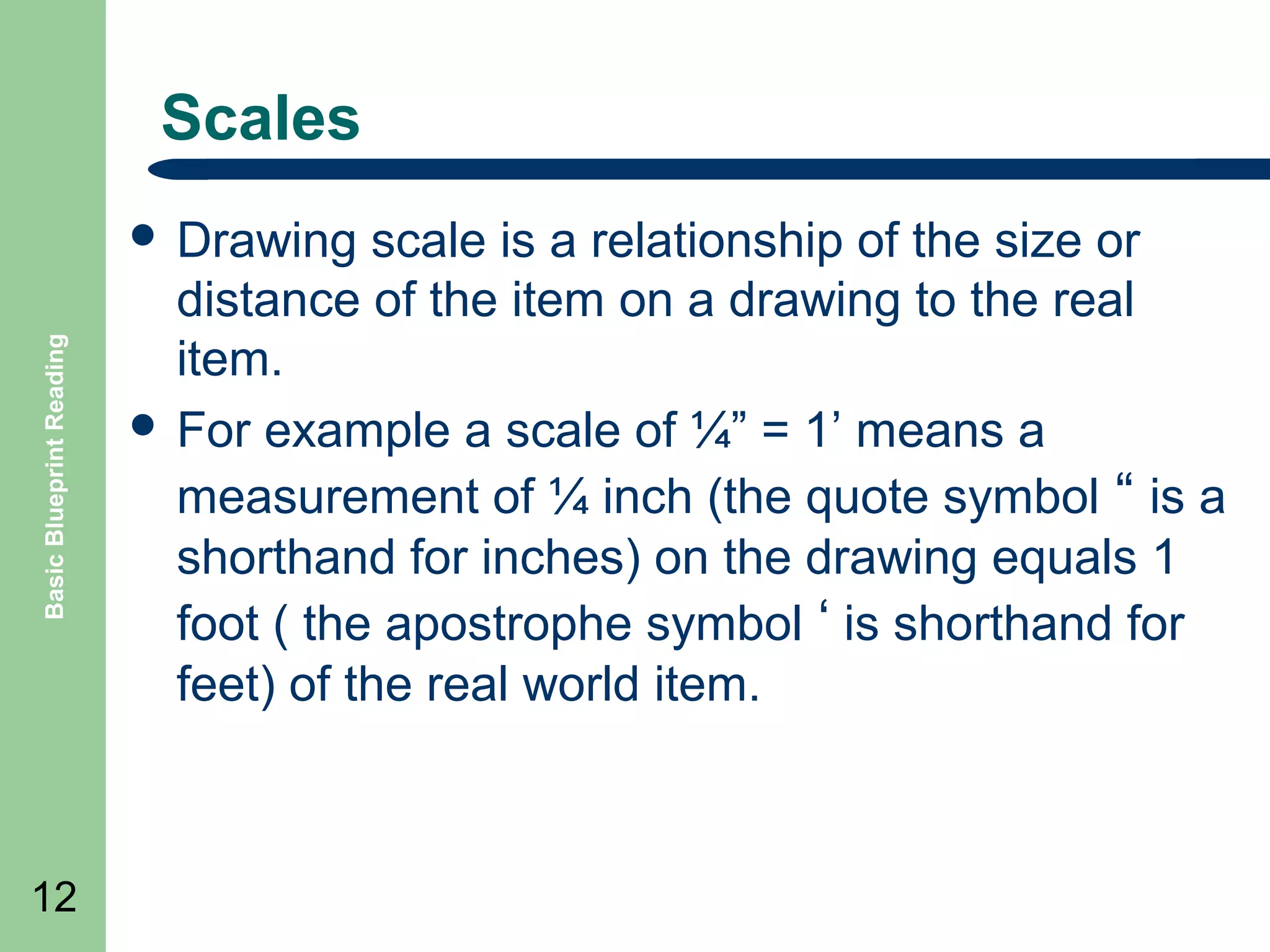 Scales

• Drawing scale is a relationship of the size or distance of the item on a drawing to the real item.

• For example a scale of ¼” = 1’ means a measurement of ¼ inch (the quote symbol “ is a shorthand for inches) on the drawing equals 1 foot ( the apostrophe symbol ‘ is shorthand for feet) of the real world item.

Basic Blueprint Reading

12